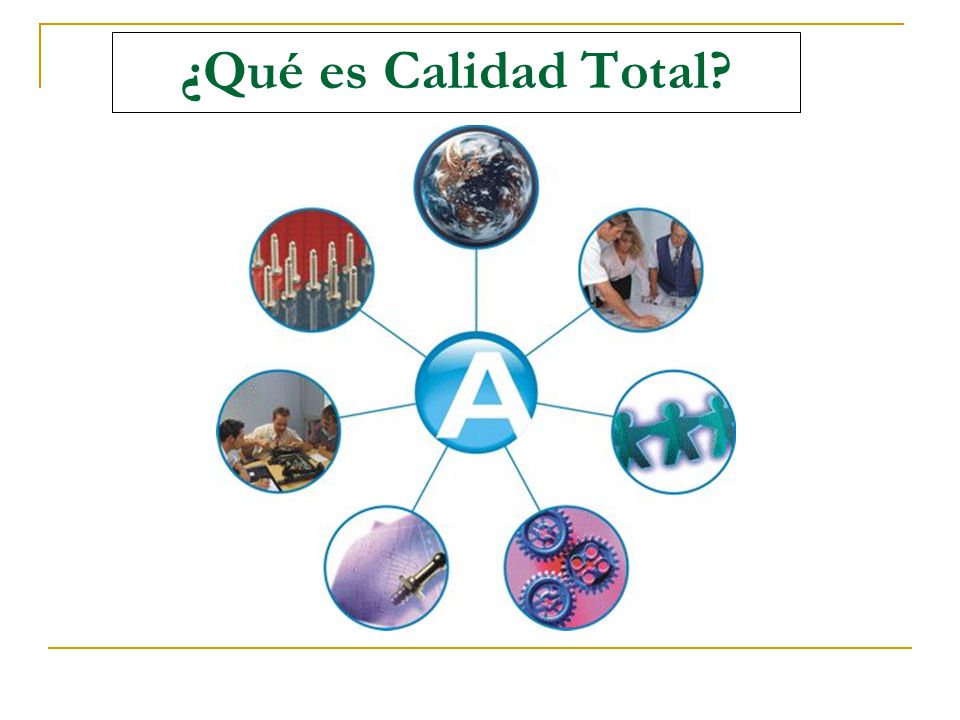 ¿Qué es Calidad Total?

A